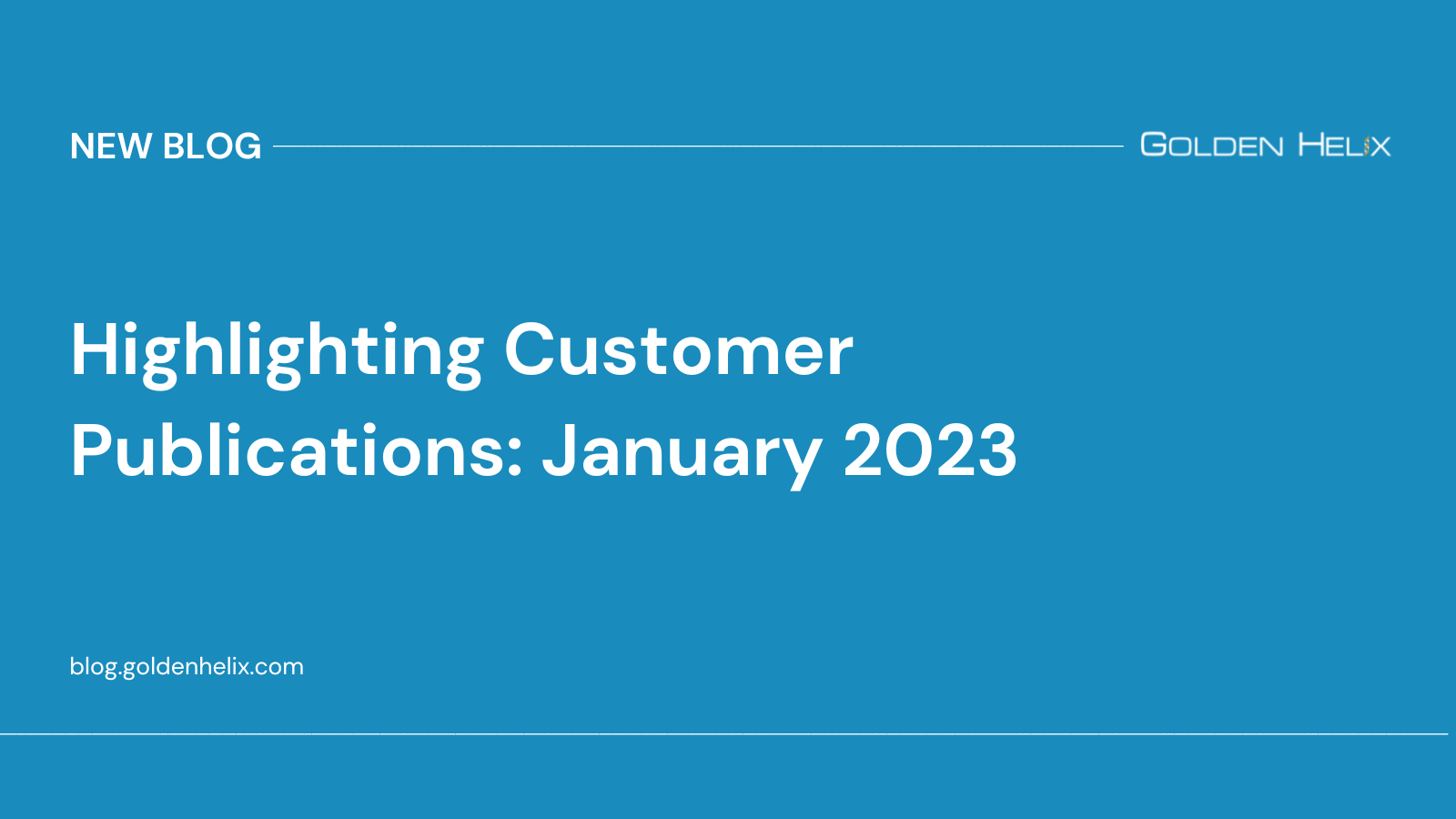 NEW BLOG

GOLDEN HELIX

Highlighting Customer Publications: January 2023

blog.goldenhelix.com